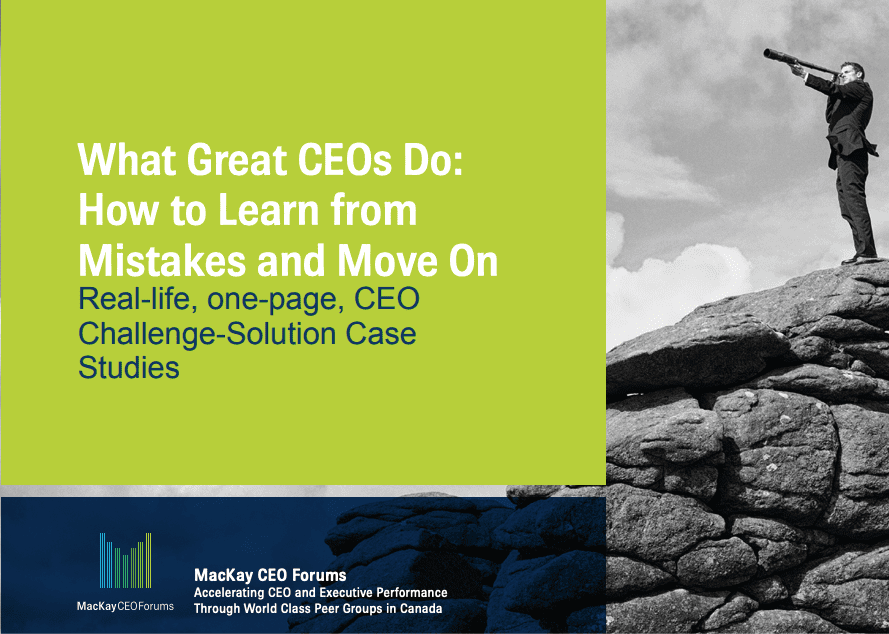 What Great CEOs Do: How to Learn from Mistakes and Move On

Real-life, one-page, CEO Challenge-Solution Case Studies

MacKayCEOForums

MacKay CEO Forums
Accelerating CEO and Executive Performance Through World Class Peer Groups in Canada